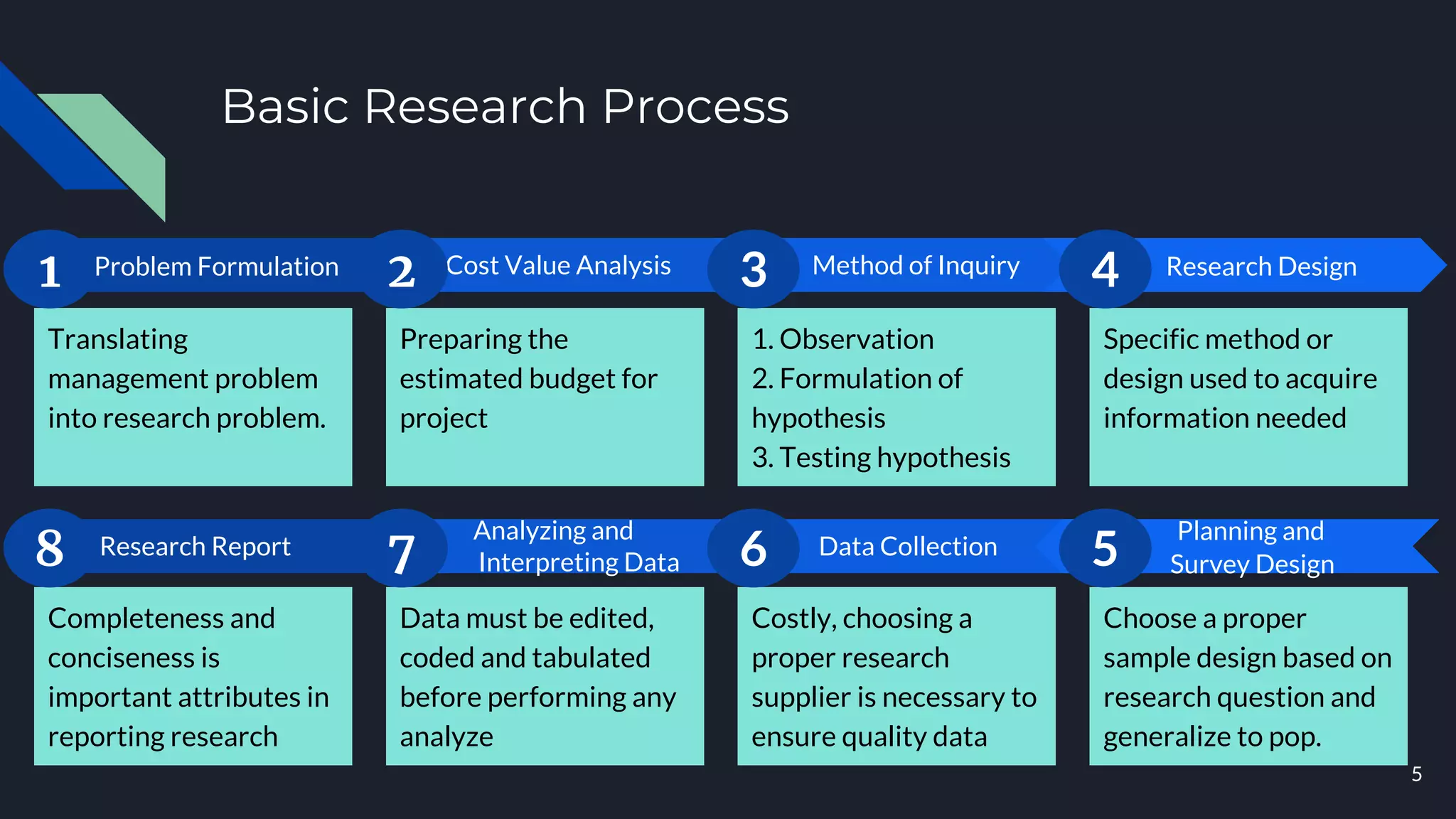 Basic Research Process

1 Problem Formulation

Translating management problem into research problem.

2 Cost Value Analysis

Preparing the estimated budget for project

3 Method of Inquiry

1. Observation
2. Formulation of hypothesis
3. Testing hypothesis

4 Research Design

Specific method or design used to acquire information needed

8 Research Report

Completeness and conciseness is important attributes in reporting research

7 Analyzing and Interpreting Data

Data must be edited, coded and tabulated before performing any analyze

6 Data Collection

Costly, choosing a proper research supplier is necessary to ensure quality data

5 Planning and Survey Design

Choose a proper sample design based on research question and generalize to pop.

5